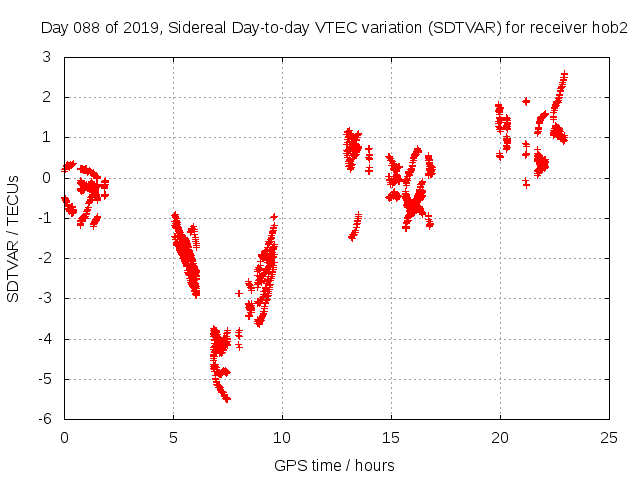 Day 088 of 2019, Sidereal Day-to-day VTEC variation (SDTVAR) for receiver hob2

SDTVAR / TECUs

3
2
1
0
-1
-2
-3
-4
-5
-6

0
5
10
15
20
25

GPS time / hours